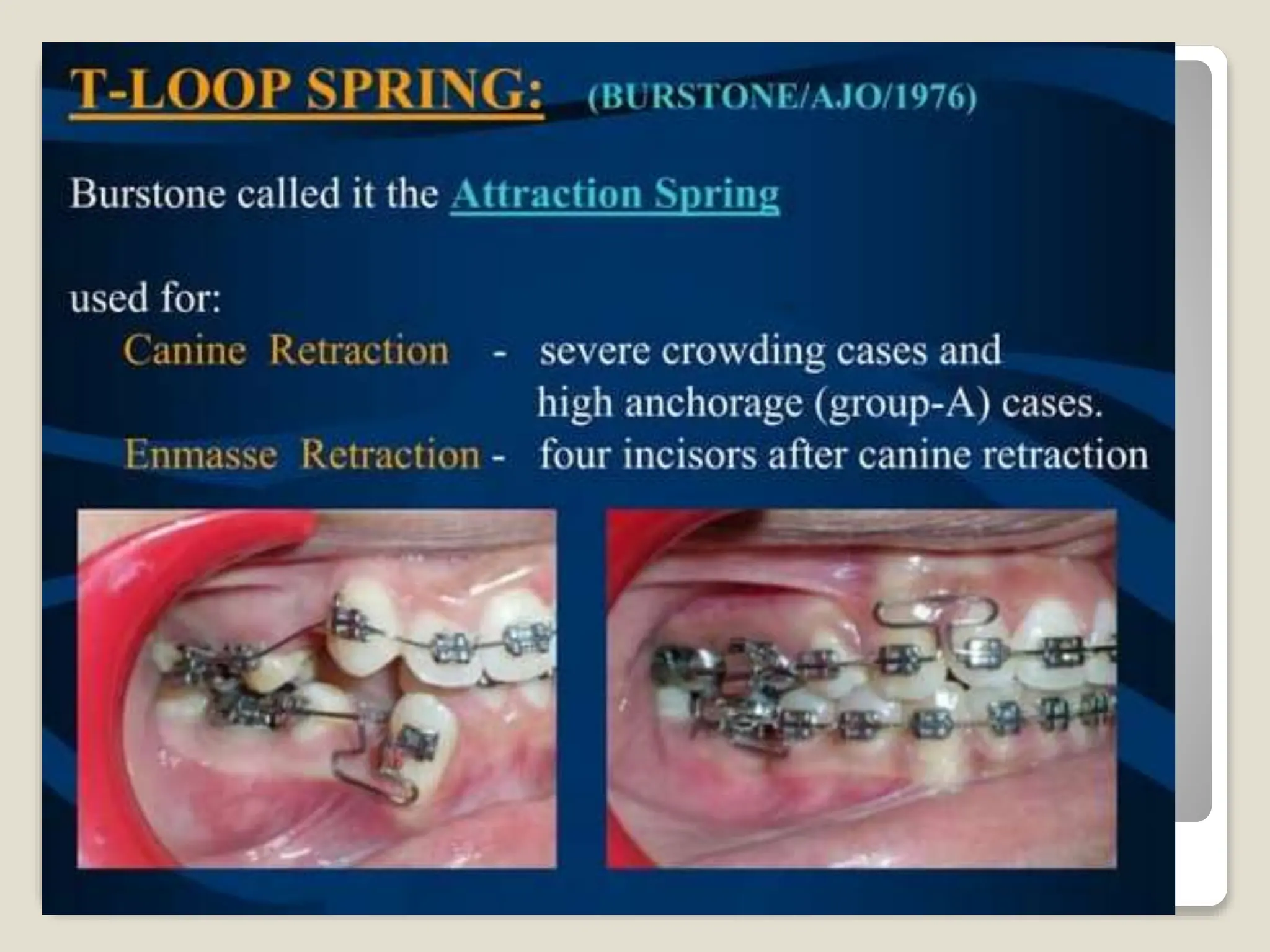 T-LOOP SPRING: (BURSTONE/AJO/1976)

Burstone called it the Attraction Spring

used for:
Canine Retraction - severe crowding cases and high anchorage (group-A) cases.
Enmasse Retraction - four incisors after canine retraction